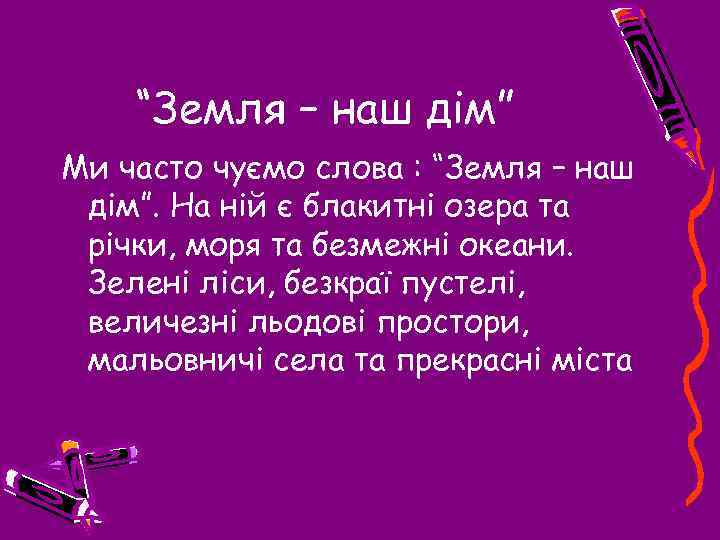 “Земля – наш дім”

Ми часто чуємо слова : “Земля – наш дім”. На ній є блакитні озера та річки, моря та безмежні океани. Зелені ліси, безкраї пустелі, величезні льодові простори, мальовничі села та прекрасні міста